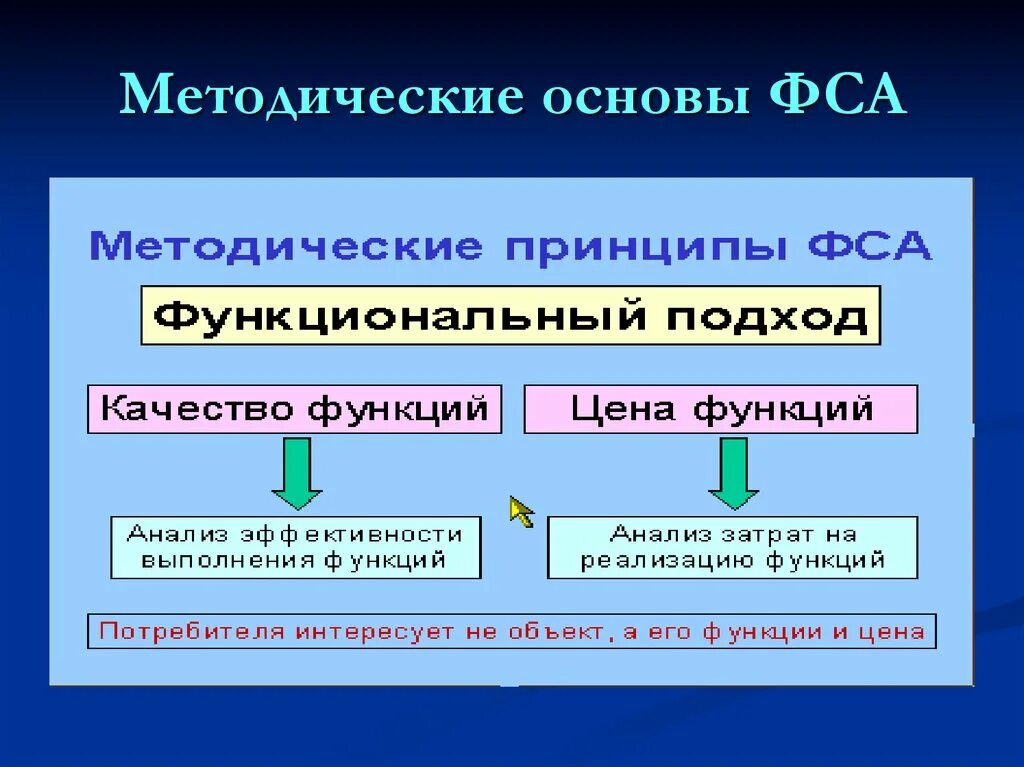 Методические основы ФСА

Методические принципы ФСА

Функциональный подход

Качество функций

Цена функций

Анализ эффективности выполнения функций

Анализ затрат на реализацию функций

Потребителя интересует не объект, а его функции и цена